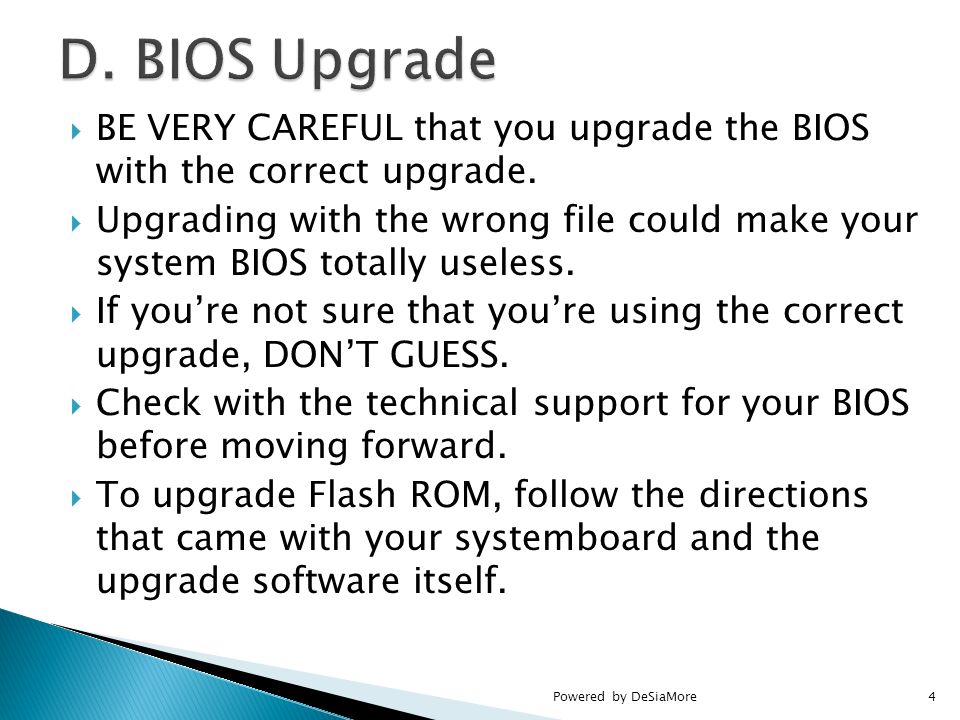 D. BIOS Upgrade

BE VERY CAREFUL that you upgrade the BIOS with the correct upgrade.

Upgrading with the wrong file could make your system BIOS totally useless.

If you’re not sure that you’re using the correct upgrade, DON’T GUESS.

Check with the technical support for your BIOS before moving forward.

To upgrade Flash ROM, follow the directions that came with your systemboard and the upgrade software itself.

Powered by DeSiaMore

4